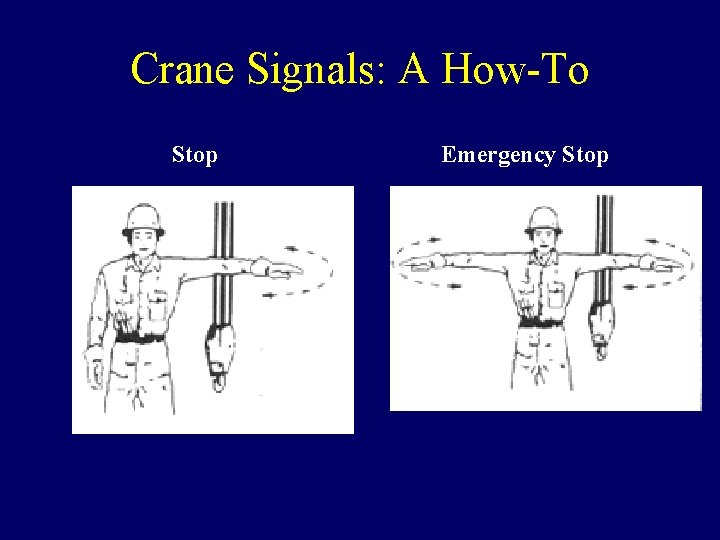 Crane Signals: A How-To

Stop

Emergency Stop